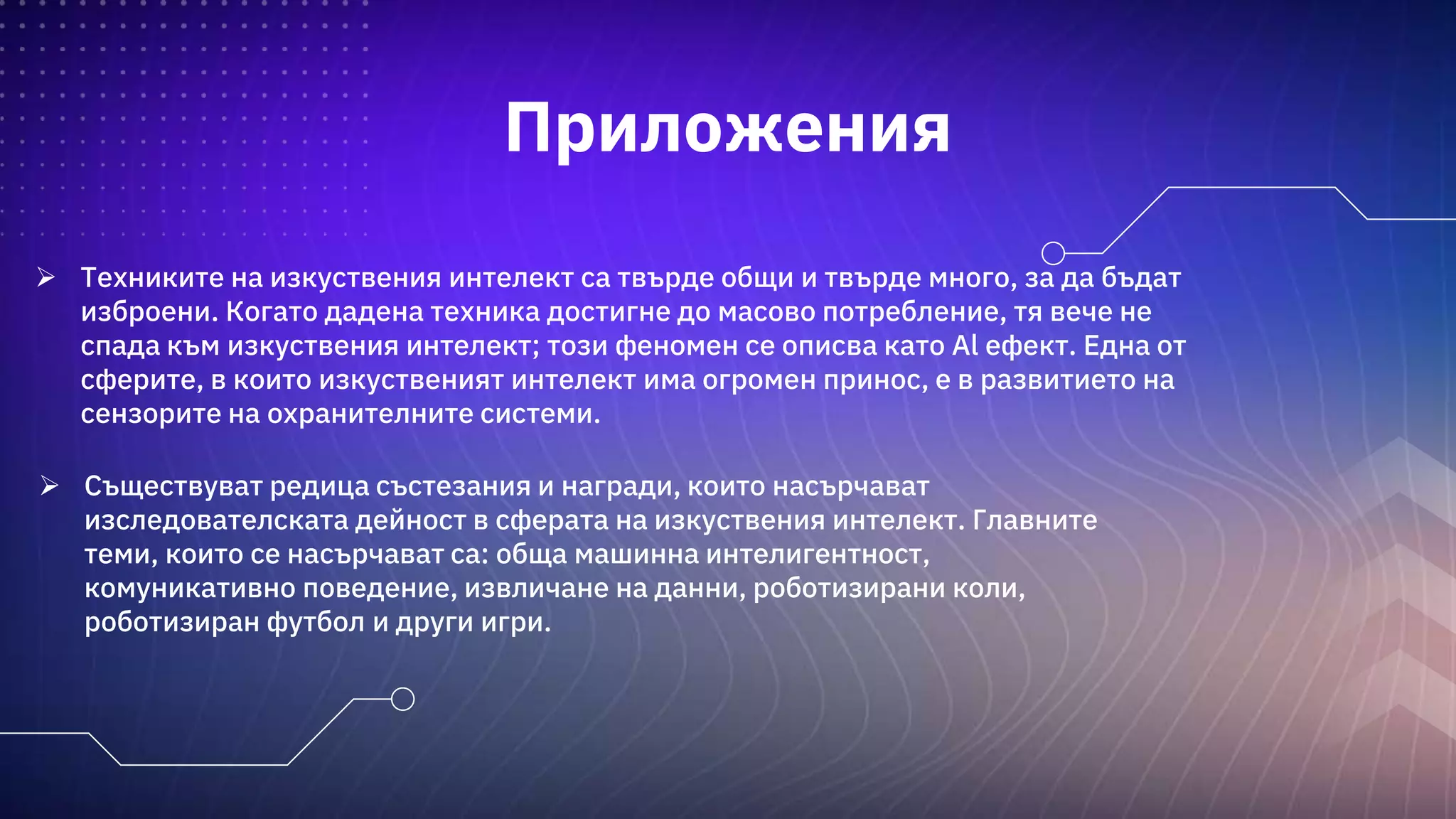 Приложения

➢ Техниките на изкуствения интелект са твърде общи и твърде много, за да бъдат изброени. Когато дадена техника достигне до масово потребление, тя вече не спада към изкуствения интелект; този феномен се описва като AI ефект. Една от сферите, в които изкуственият интелект има огромен принос, е в развитието на сензорите на охранителните системи.

➢ Съществуват редица състезания и награди, които насърчават изследователската дейност в сферата на изкуствения интелект. Главните теми, които се насърчават са: обща машинна интелигентност, комуникативно поведение, извличане на данни, роботизирани коли, роботизиран футбол и други игри.